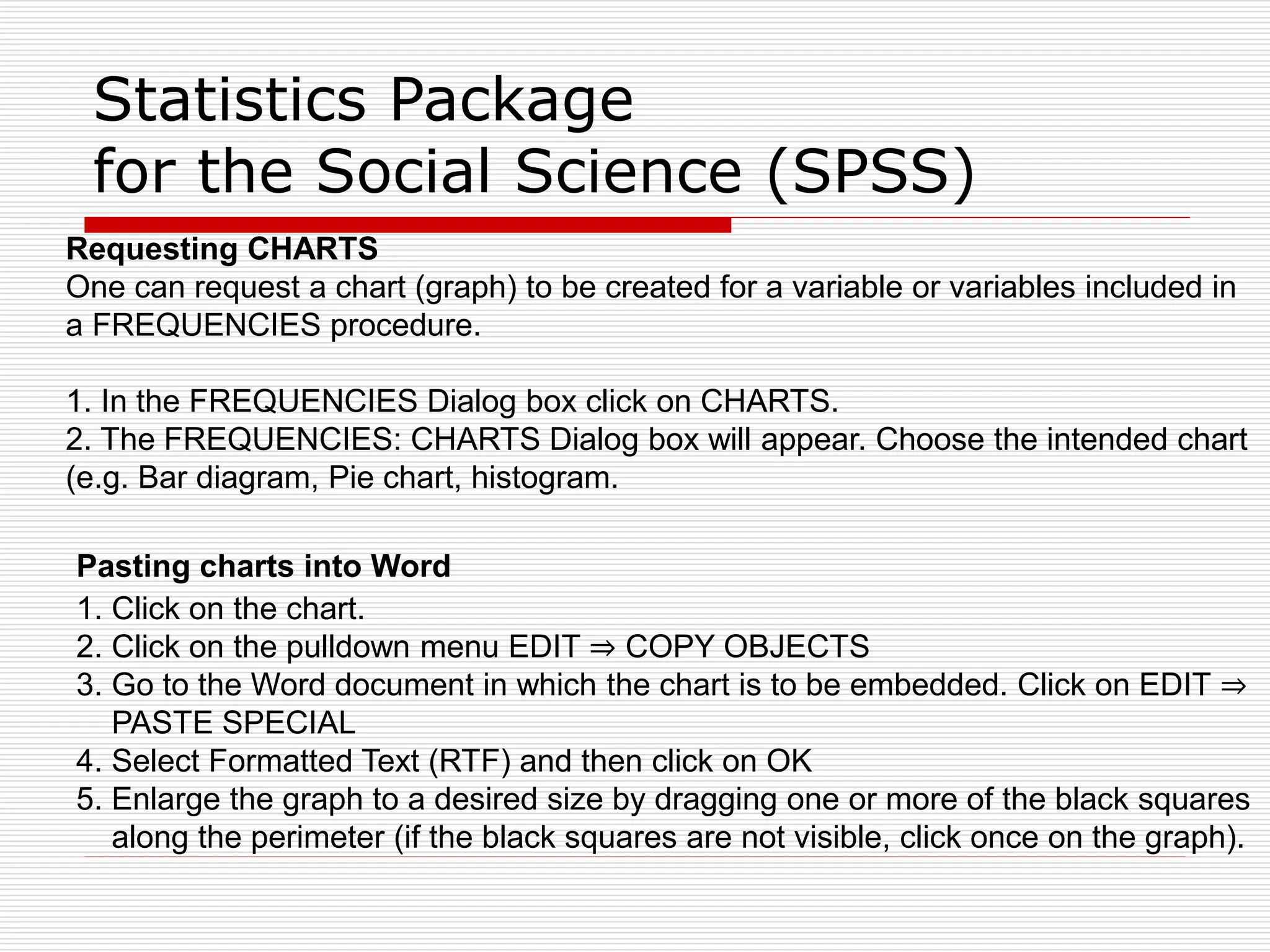 Statistics Package
for the Social Science (SPSS)

**Requesting CHARTS**
One can request a chart (graph) to be created for a variable or variables included in a FREQUENCIES procedure.

1. In the FREQUENCIES Dialog box click on CHARTS.
2. The FREQUENCIES: CHARTS Dialog box will appear. Choose the intended chart (e.g. Bar diagram, Pie chart, histogram.

**Pasting charts into Word**
1. Click on the chart.
2. Click on the pulldown menu EDIT ⇒ COPY OBJECTS
3. Go to the Word document in which the chart is to be embedded. Click on EDIT ⇒ PASTE SPECIAL
4. Select Formatted Text (RTF) and then click on OK
5. Enlarge the graph to a desired size by dragging one or more of the black squares along the perimeter (if the black squares are not visible, click once on the graph).